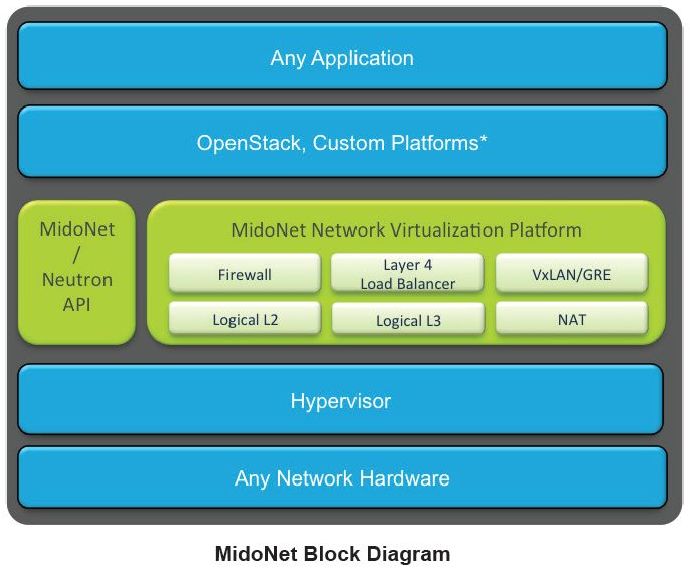 Any Application

OpenStack, Custom Platforms*

MidoNet / Neutron API

MidoNet Network Virtualization Platform

Firewall

Layer 4 Load Balancer

VxLAN/GRE

Logical L2

Logical L3

NAT

Hypervisor

Any Network Hardware

MidoNet Block Diagram